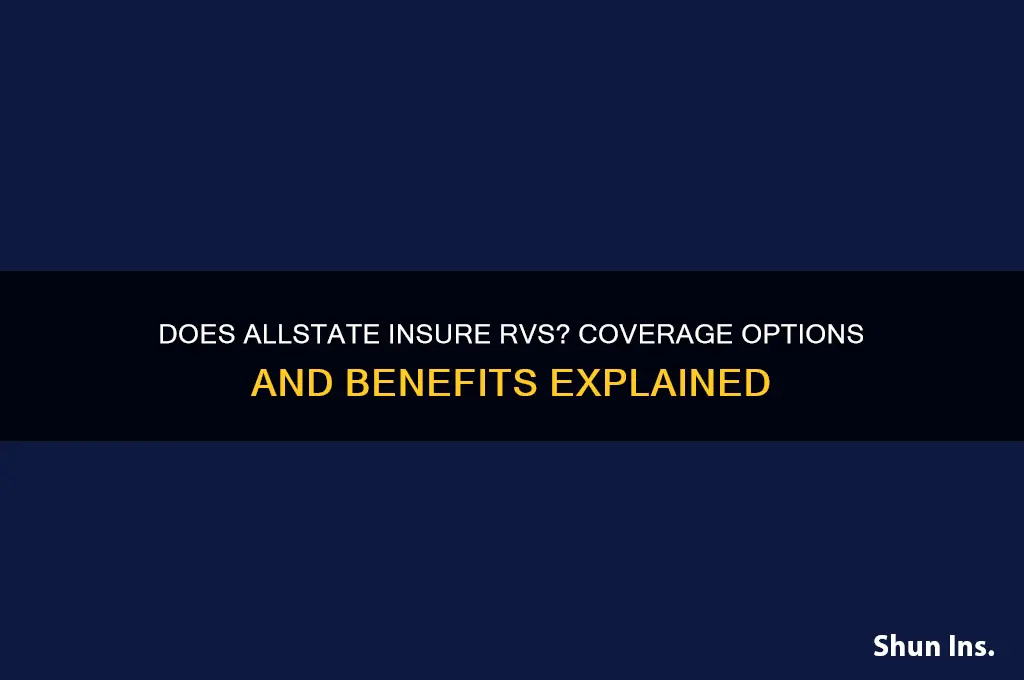 DOES ALLSTATE INSURE RVS? COVERAGE OPTIONS AND BENEFITS EXPLAINED

Shun Ins.